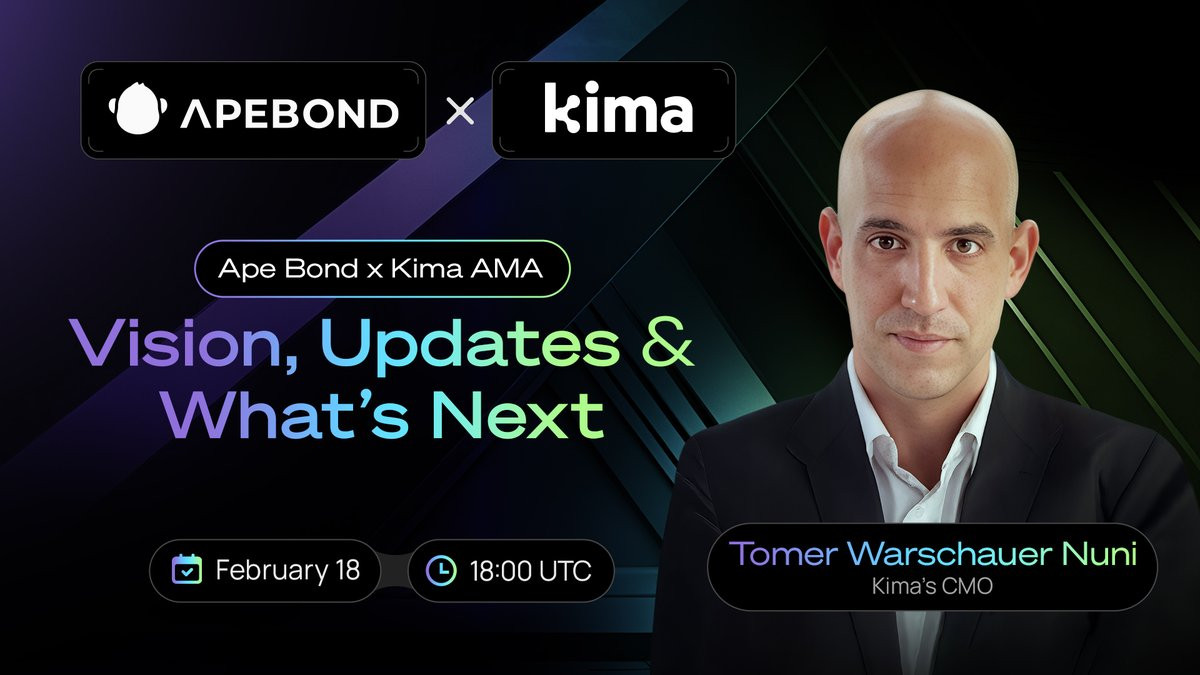 APEBOND × kima

Ape Bond x Kima AMA

Vision, Updates & What's Next

February 18

18:00 UTC

Tomer Warschauer Nuni
Kima's CMO